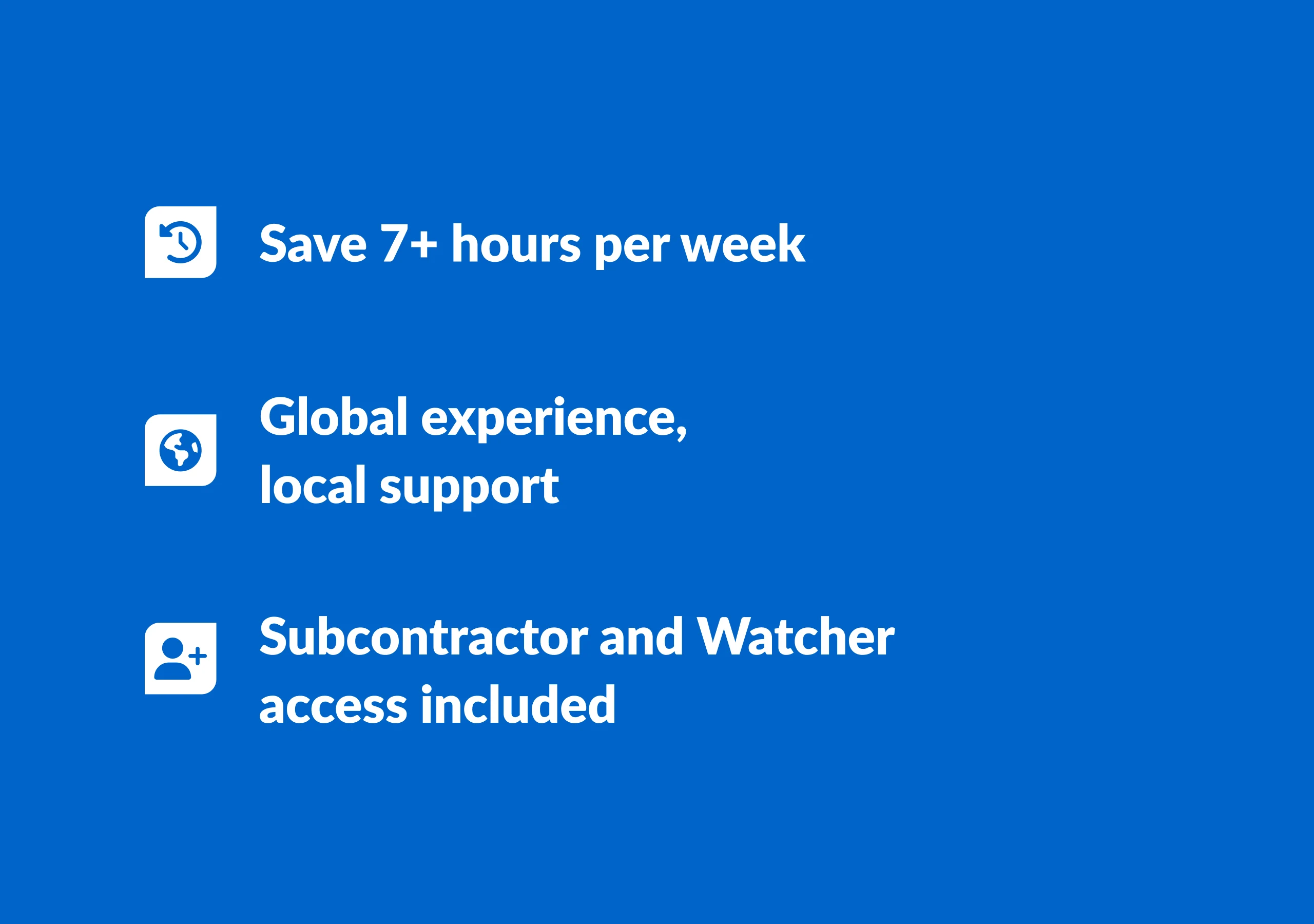 Save 7+ hours per week

Global experience, local support

Subcontractor and Watcher access included